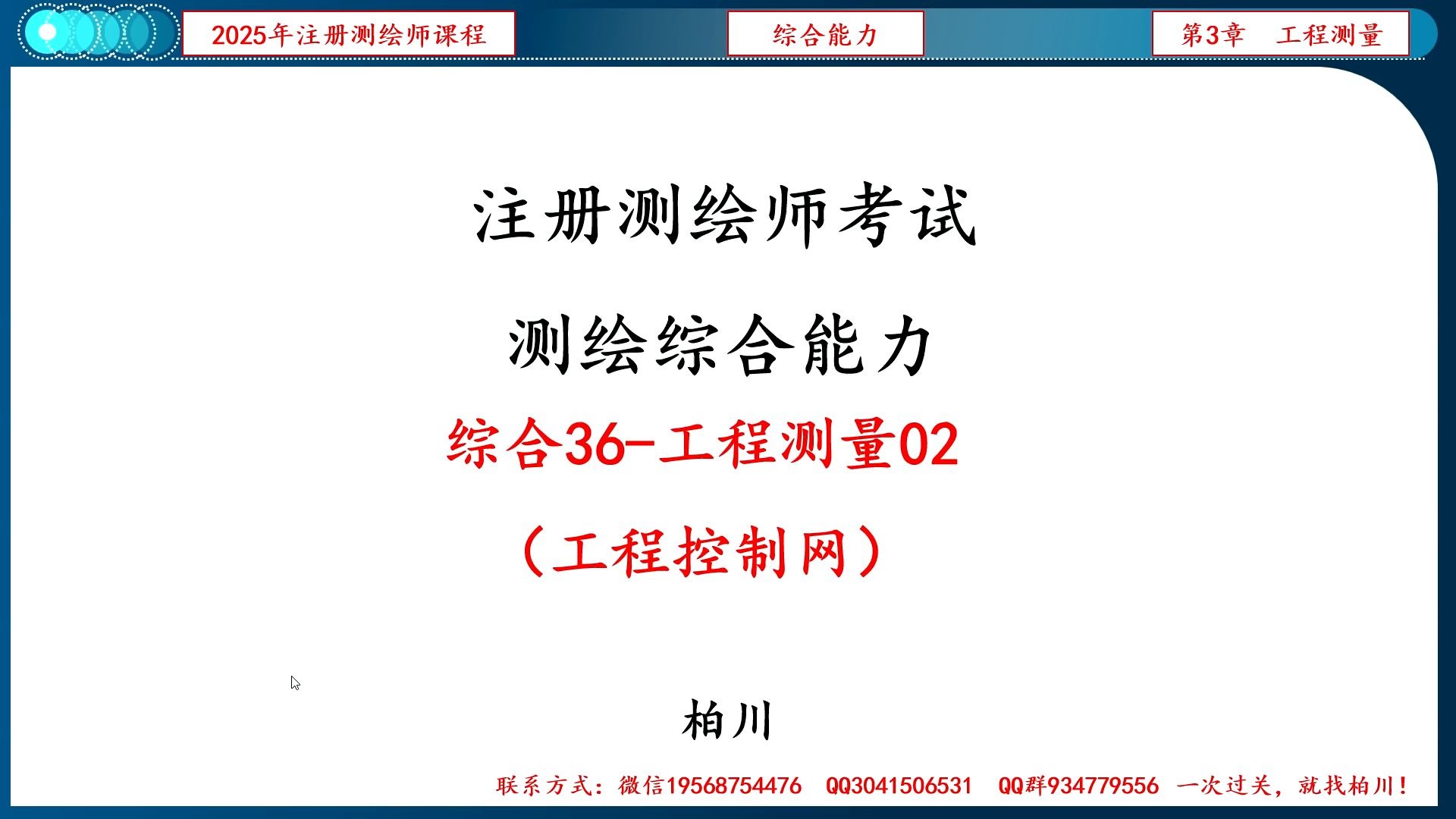 2025年注册测绘师课程

综合能力

第3章　工程测量

注册测绘师考试

测绘综合能力

综合36-工程测量02

（工程控制网）

柏川

联系方式：微信19568754476　QQ3041506531　QQ群934779556　一次过关，就找柏川！